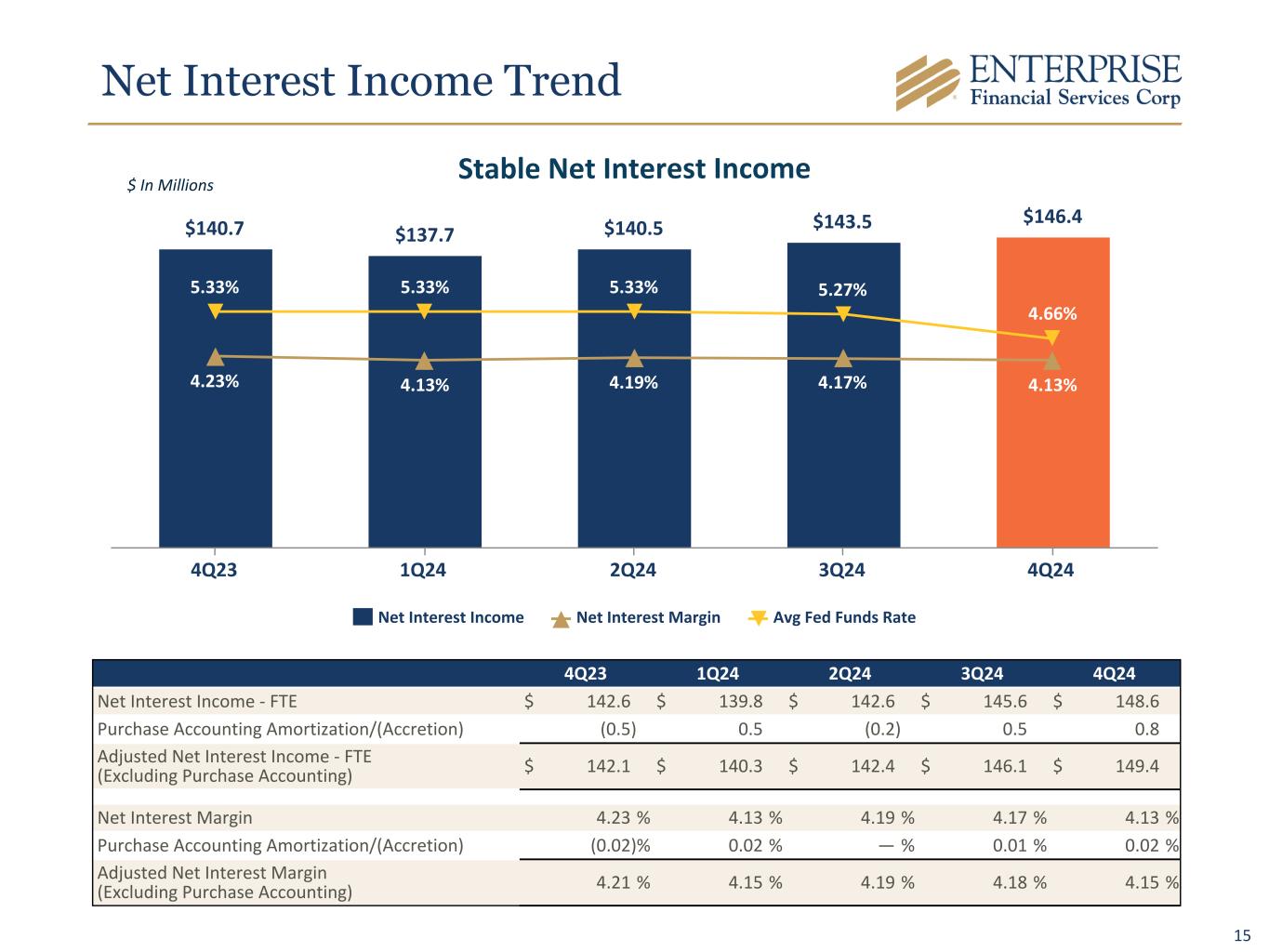 Net Interest Income Trend

ENTERPRISE
Financial Services Corp

Stable Net Interest Income

$ In Millions

$140.7 $137.7 $140.5 $143.5 $146.4

5.33% 5.33% 5.33% 5.27% 4.66%

4.23% 4.13% 4.19% 4.17% 4.13%

4Q23 1Q24 2Q24 3Q24 4Q24

Net Interest Income Net Interest Margin Avg Fed Funds Rate

| | 4Q23 | 1Q24 | 2Q24 | 3Q24 | 4Q24 |
|---|---|---|---|---|---|
| Net Interest Income - FTE | $ 142.6 | $ 139.8 | $ 142.6 | $ 145.6 | $ 148.6 |
| Purchase Accounting Amortization/(Accretion) | (0.5) | 0.5 | (0.2) | 0.5 | 0.8 |
| Adjusted Net Interest Income - FTE (Excluding Purchase Accounting) | $ 142.1 | $ 140.3 | $ 142.4 | $ 146.1 | $ 149.4 |
| Net Interest Margin | 4.23 % | 4.13 % | 4.19 % | 4.17 % | 4.13 % |
| Purchase Accounting Amortization/(Accretion) | (0.02)% | 0.02 % | — % | 0.01 % | 0.02 % |
| Adjusted Net Interest Margin (Excluding Purchase Accounting) | 4.21 % | 4.15 % | 4.19 % | 4.18 % | 4.15 % |

15